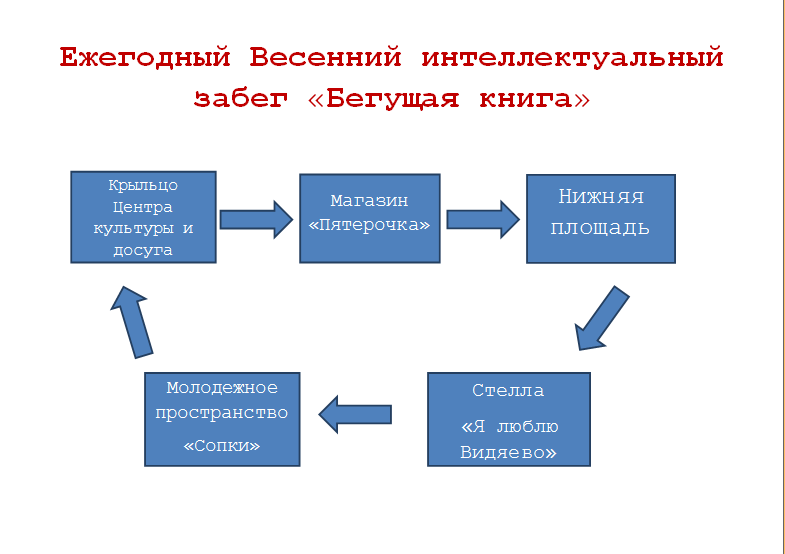 Ежегодный Весенний интеллектуальный забег «Бегущая книга»

Крыльцо Центра культуры и досуга

Магазин «Пятерочка»

Нижняя площадь

Стелла

«Я люблю Видяево»

Молодежное пространство

«Сопки»